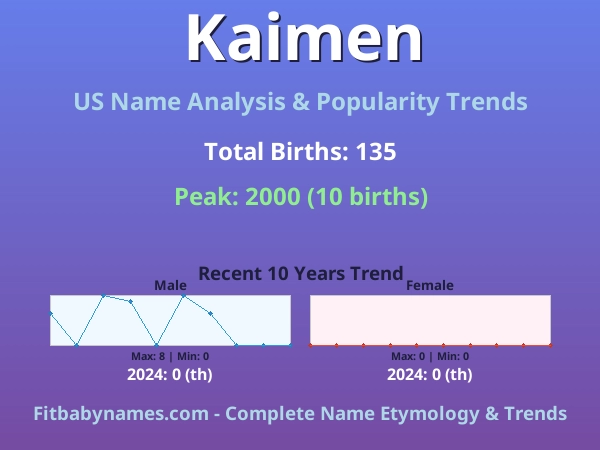 Kaimen

US Name Analysis & Popularity Trends

Total Births: 135

Peak: 2000 (10 births)

Recent 10 Years Trend

Male

Max: 8 | Min: 0

2024: 0 (th)

Female

Max: 0 | Min: 0

2024: 0 (th)

Fitbabynames.com - Complete Name Etymology & Trends